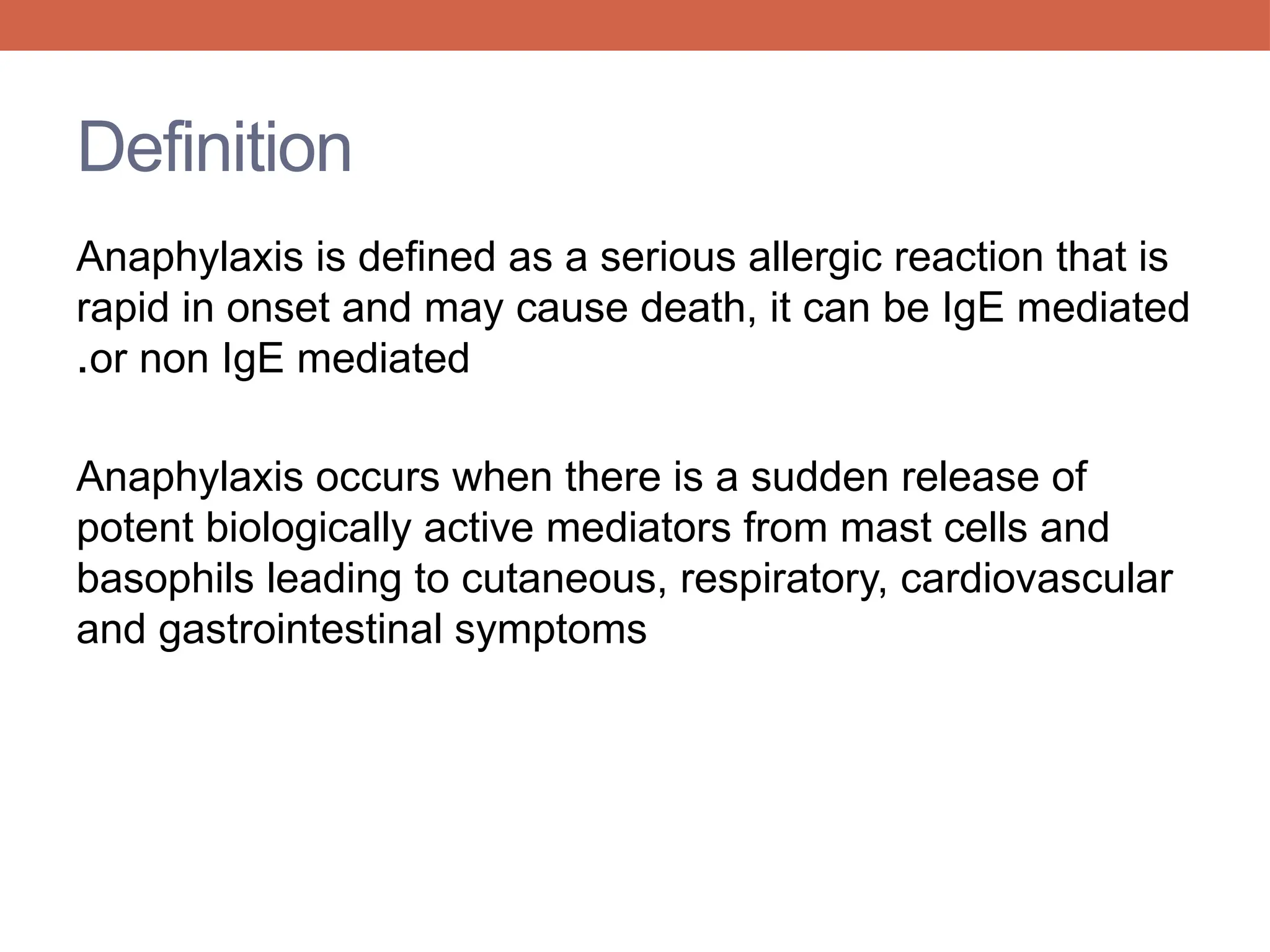 Definition

Anaphylaxis is defined as a serious allergic reaction that is rapid in onset and may cause death, it can be IgE mediated .or non IgE mediated

Anaphylaxis occurs when there is a sudden release of potent biologically active mediators from mast cells and basophils leading to cutaneous, respiratory, cardiovascular and gastrointestinal symptoms